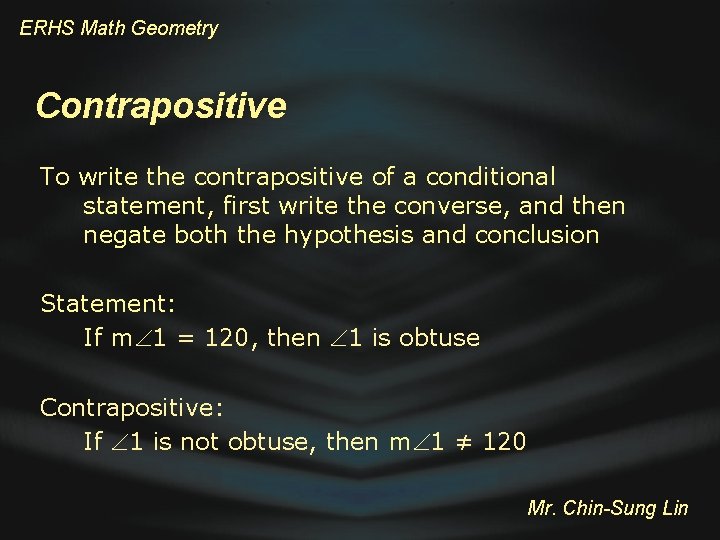 ERHS Math Geometry

Contrapositive

To write the contrapositive of a conditional statement, first write the converse, and then negate both the hypothesis and conclusion

Statement:
If $m\angle 1 = 120$, then $\angle 1$ is obtuse

Contrapositive:
If $\angle 1$ is not obtuse, then $m\angle 1 \neq 120$

Mr. Chin-Sung Lin